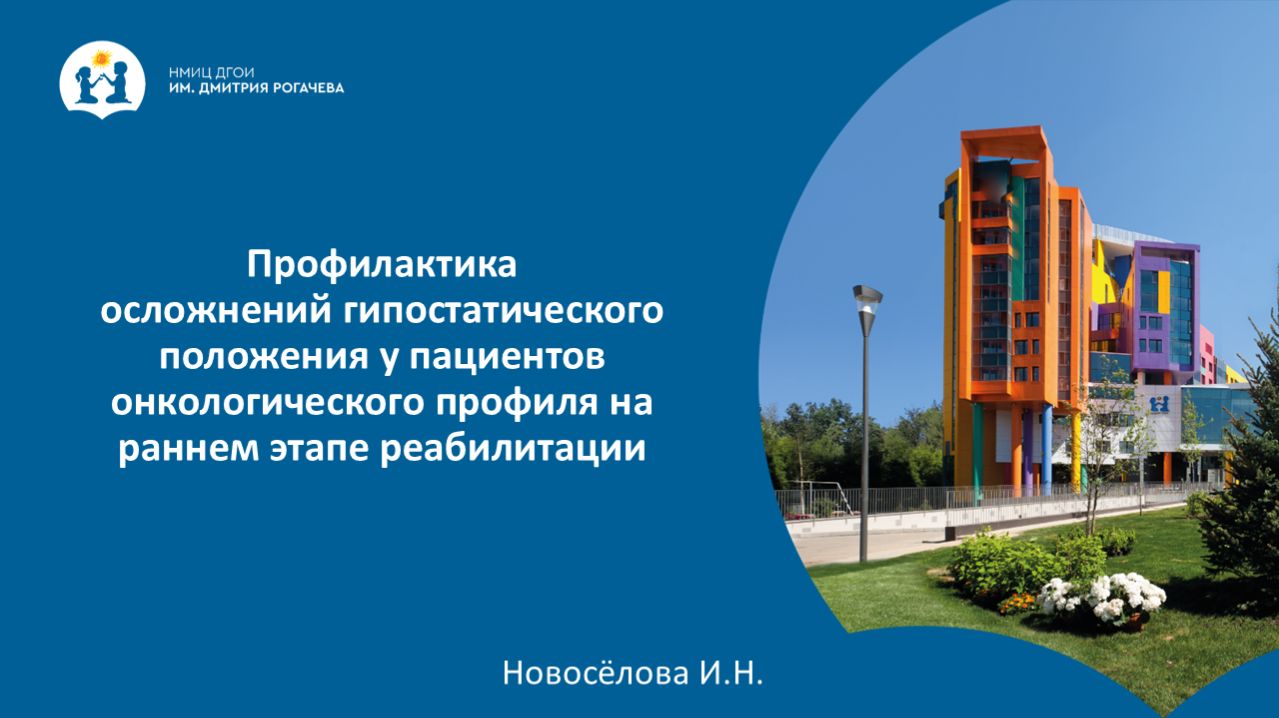 НМИЦ ДГОИ
ИМ. ДМИТРИЯ РОГАЧЕВА

Профилактика осложнений гипостатического положения у пациентов онкологического профиля на раннем этапе реабилитации

Новосёлова И.Н.